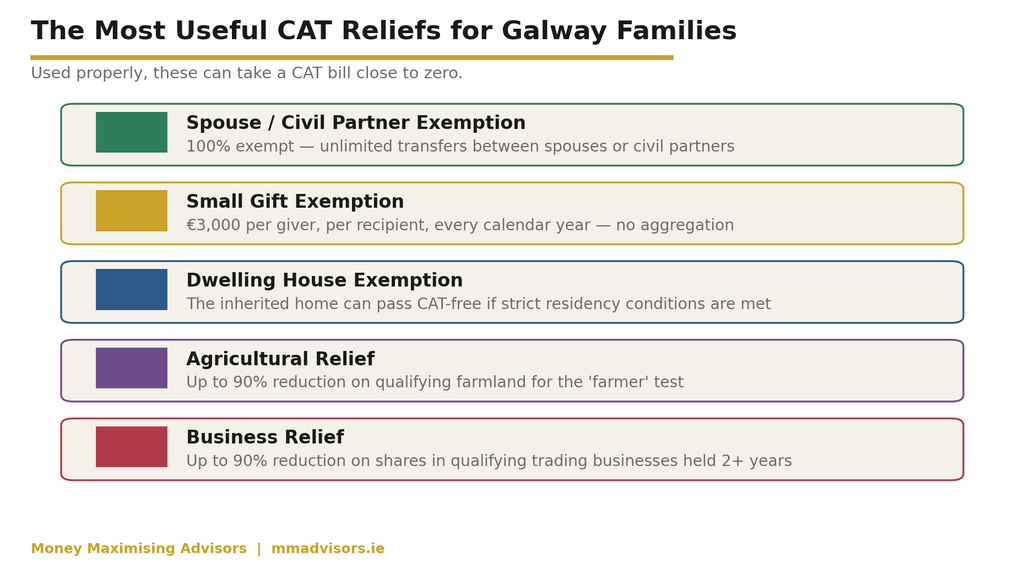 The Most Useful CAT Reliefs for Galway Families

Used properly, these can take a CAT bill close to zero.

Spouse / Civil Partner Exemption
100% exempt — unlimited transfers between spouses or civil partners

Small Gift Exemption
€3,000 per giver, per recipient, every calendar year — no aggregation

Dwelling House Exemption
The inherited home can pass CAT-free if strict residency conditions are met

Agricultural Relief
Up to 90% reduction on qualifying farmland for the 'farmer' test

Business Relief
Up to 90% reduction on shares in qualifying trading businesses held 2+ years

Money Maximising Advisors | mmadvisors.ie